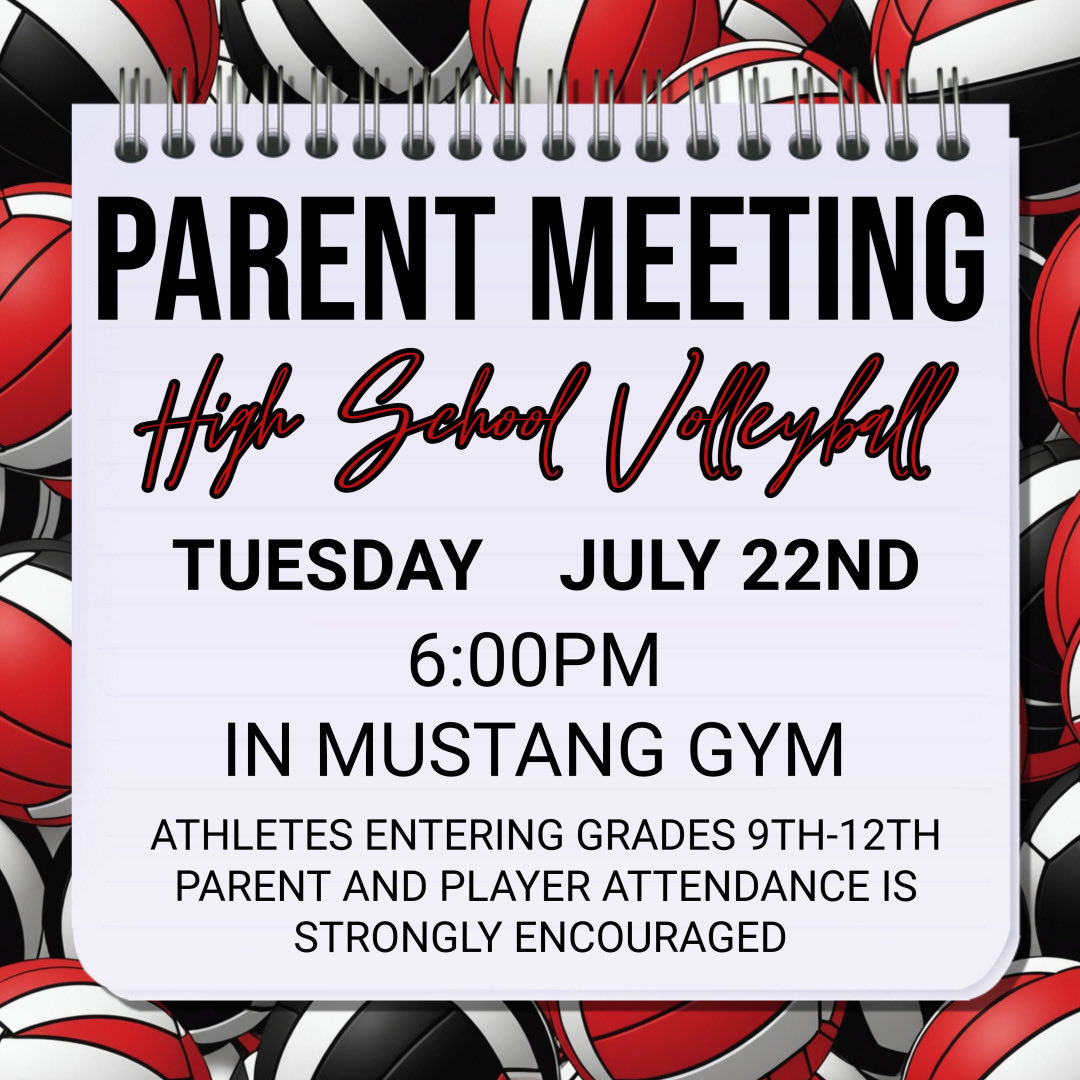 PARENT MEETING

High School Volleyball

TUESDAY JULY 22ND

6:00PM

IN MUSTANG GYM

ATHLETES ENTERING GRADES 9TH-12TH PARENT AND PLAYER ATTENDANCE IS STRONGLY ENCOURAGED